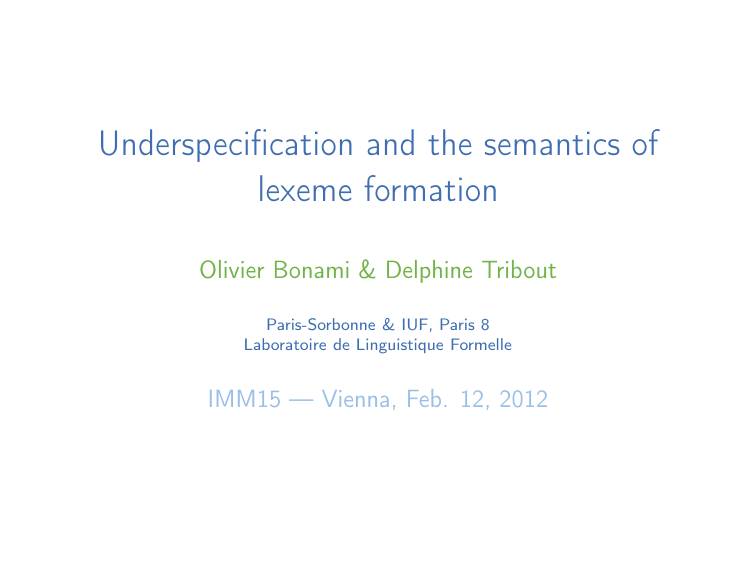 Underspecification and the semantics of lexeme formation

Olivier Bonami & Delphine Tribout

Paris-Sorbonne & IUF, Paris 8
Laboratoire de Linguistique Formelle

IMM15 — Vienna, Feb. 12, 2012